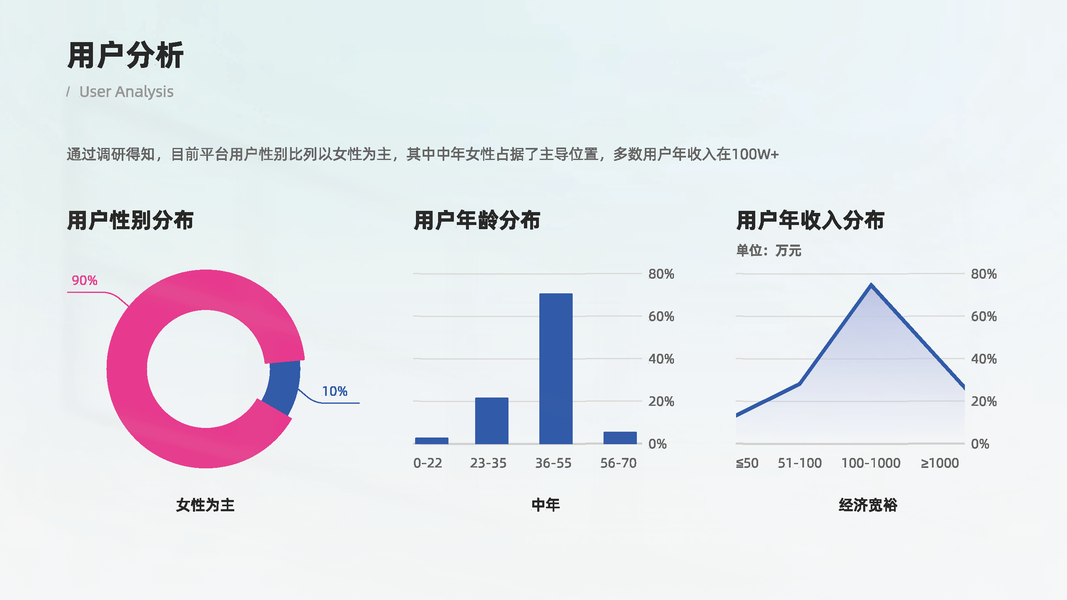 用户分析

/ User Analysis

通过调研得知，目前平台用户性别比列以女性为主，其中中年女性占据了主导位置，多数用户年收入在100W+

用户性别分布

90%

10%

女性为主

用户年龄分布

80%
60%
40%
20%
0%

0-22 23-35 36-55 56-70

中年

用户年收入分布

单位：万元

80%
60%
40%
20%
0%

≤50 51-100 100-1000 ≥1000

经济宽裕